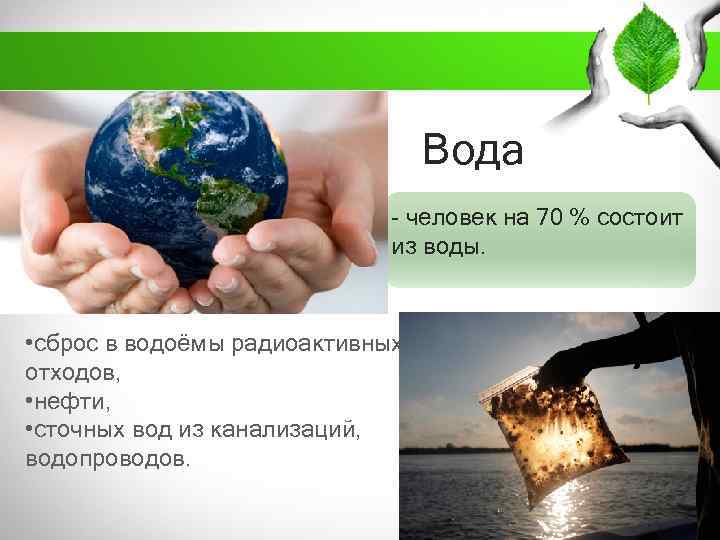 Вода

- человек на 70 % состоит из воды.

•сброс в водоёмы радиоактивных отходов,
•нефти,
•сточных вод из канализаций, водопроводов.